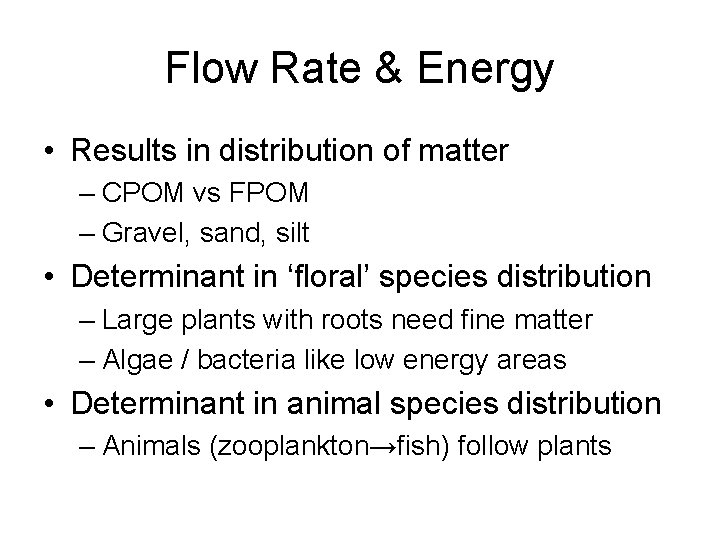 Flow Rate & Energy

• Results in distribution of matter
– CPOM vs FPOM
– Gravel, sand, silt

• Determinant in ‘floral’ species distribution
– Large plants with roots need fine matter
– Algae / bacteria like low energy areas

• Determinant in animal species distribution
– Animals (zooplankton→fish) follow plants